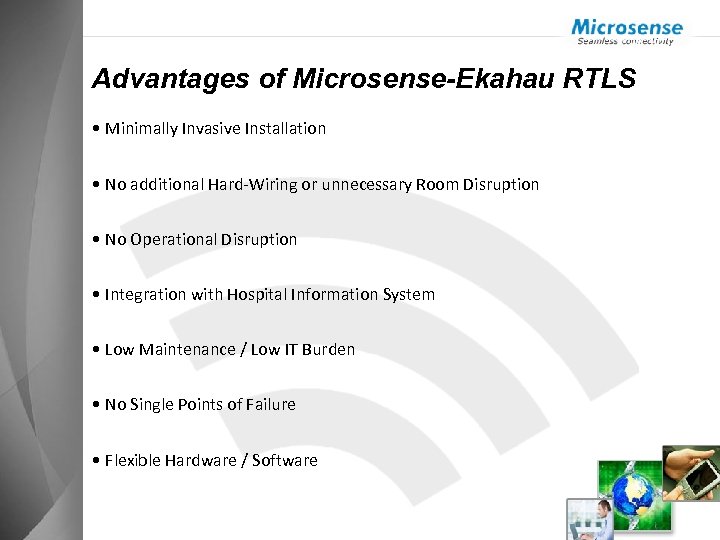 Microsense
Seamless connectivity

Advantages of Microsense-Ekahau RTLS

• Minimally Invasive Installation

• No additional Hard-Wiring or unnecessary Room Disruption

• No Operational Disruption

• Integration with Hospital Information System

• Low Maintenance / Low IT Burden

• No Single Points of Failure

• Flexible Hardware / Software